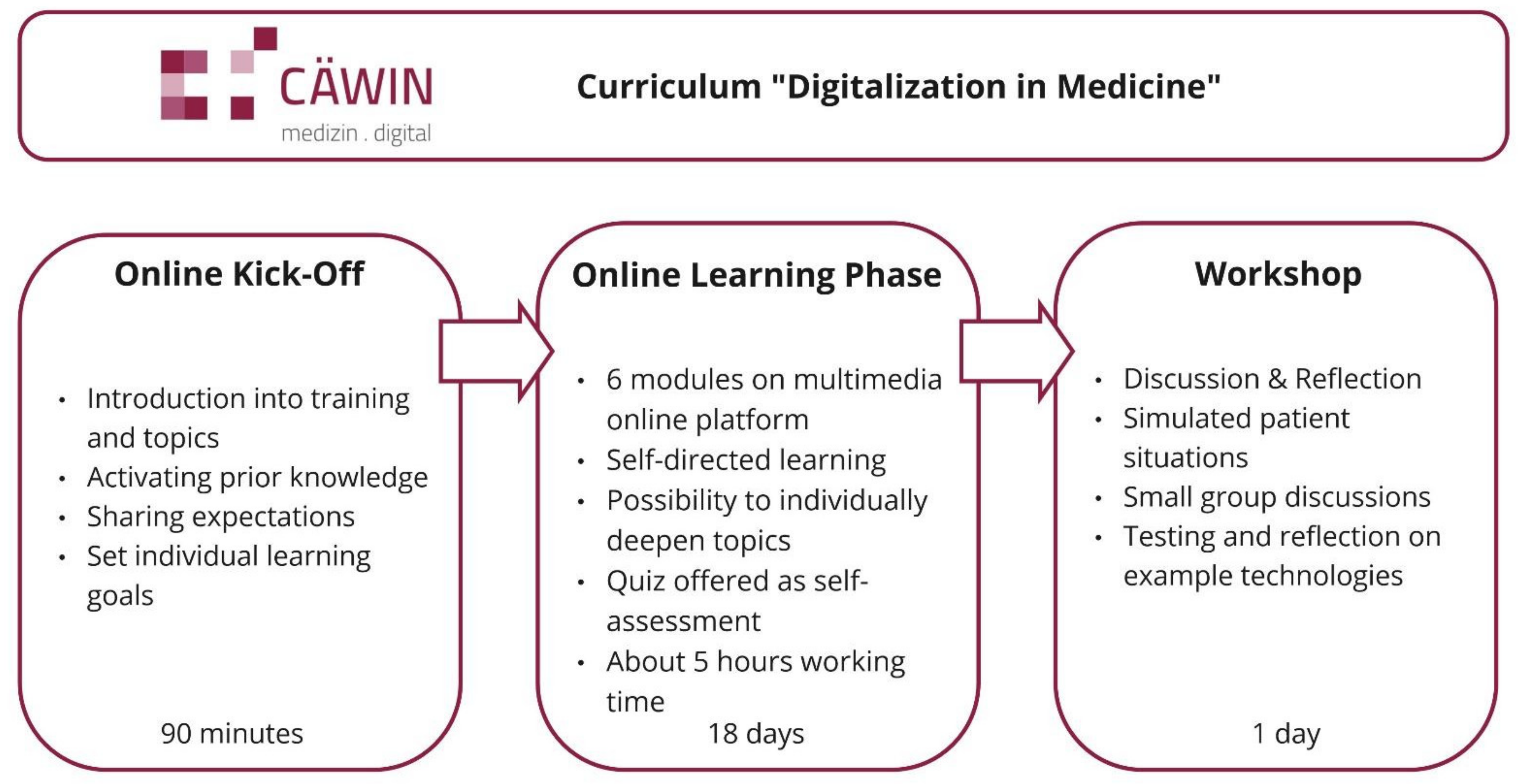 CÄWIN
medizin . digital

Curriculum "Digitalization in Medicine"

Online Kick-Off

• Introduction into training and topics
• Activating prior knowledge
• Sharing expectations
• Set individual learning goals

90 minutes

Online Learning Phase

• 6 modules on multimedia online platform
• Self-directed learning
• Possibility to individually deepen topics
• Quiz offered as self-assessment
• About 5 hours working time

18 days

Workshop

• Discussion & Reflection
• Simulated patient situations
• Small group discussions
• Testing and reflection on example technologies

1 day